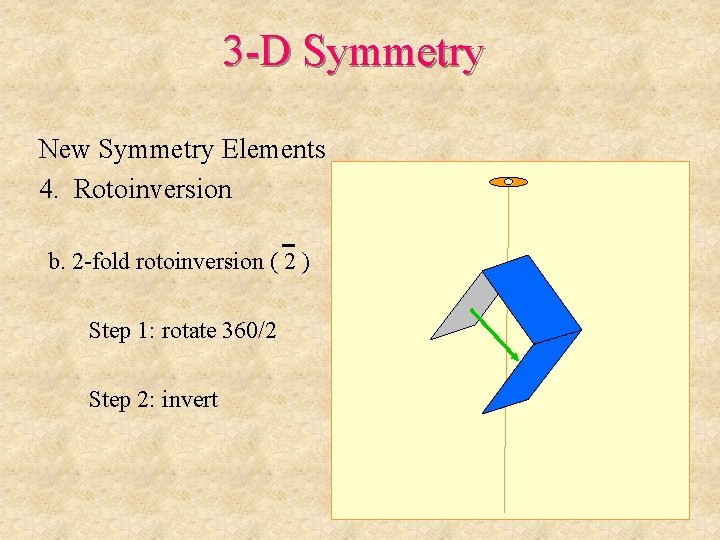 3-D Symmetry

New Symmetry Elements
4. Rotoinversion

b. 2-fold rotoinversion ( $\bar{2}$ )

Step 1: rotate 360/2

Step 2: invert